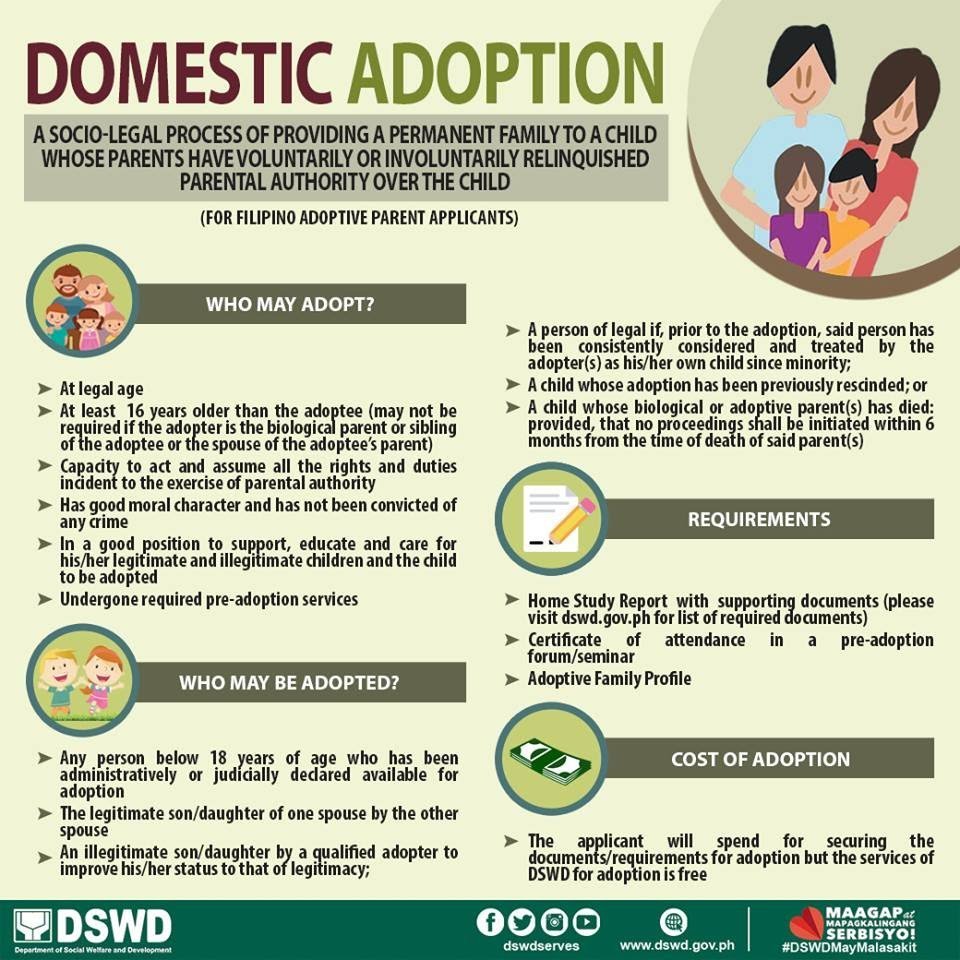 DOMESTIC ADOPTION

A SOCIO-LEGAL PROCESS OF PROVIDING A PERMANENT FAMILY TO A CHILD WHOSE PARENTS HAVE VOLUNTARILY OR INVOLUNTARILY RELINQUISHED PARENTAL AUTHORITY OVER THE CHILD

(FOR FILIPINO ADOPTIVE PARENT APPLICANTS)

WHO MAY ADOPT?

➤ At legal age
➤ At least 16 years older than the adoptee (may not be required if the adopter is the biological parent or sibling of the adoptee or the spouse of the adoptee's parent)
➤ Capacity to act and assume all the rights and duties incident to the exercise of parental authority
➤ Has good moral character and has not been convicted of any crime
➤ In a good position to support, educate and care for his/her legitimate and illegitimate children and the child to be adopted
➤ Undergone required pre-adoption services

WHO MAY BE ADOPTED?

➤ Any person below 18 years of age who has been administratively or judicially declared available for adoption
➤ The legitimate son/daughter of one spouse by the other spouse
➤ An illegitimate son/daughter by a qualified adopter to improve his/her status to that of legitimacy;
➤ A person of legal if, prior to the adoption, said person has been consistently considered and treated by the adopter(s) as his/her own child since minority;
➤ A child whose adoption has been previously rescinded; or
➤ A child whose biological or adoptive parent(s) has died: provided, that no proceedings shall be initiated within 6 months from the time of death of said parent(s)

REQUIREMENTS

➤ Home Study Report with supporting documents (please visit dswd.gov.ph for list of required documents)
➤ Certificate of attendance in a pre-adoption forum/seminar
➤ Adoptive Family Profile

COST OF ADOPTION

➤ The applicant will spend for securing the documents/requirements for adoption but the services of DSWD for adoption is free

DSWD
Department of Social Welfare and Development
dswdserves
www.dswd.gov.ph
MAAGAP at MAPAGKALINGANG SERBISYO!
#DSWDMayMalasakit